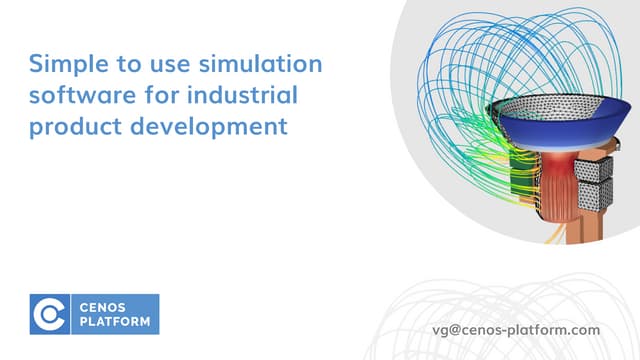 Simple to use simulation software for industrial product development

CENOS PLATFORM

vg@cenos-platform.com